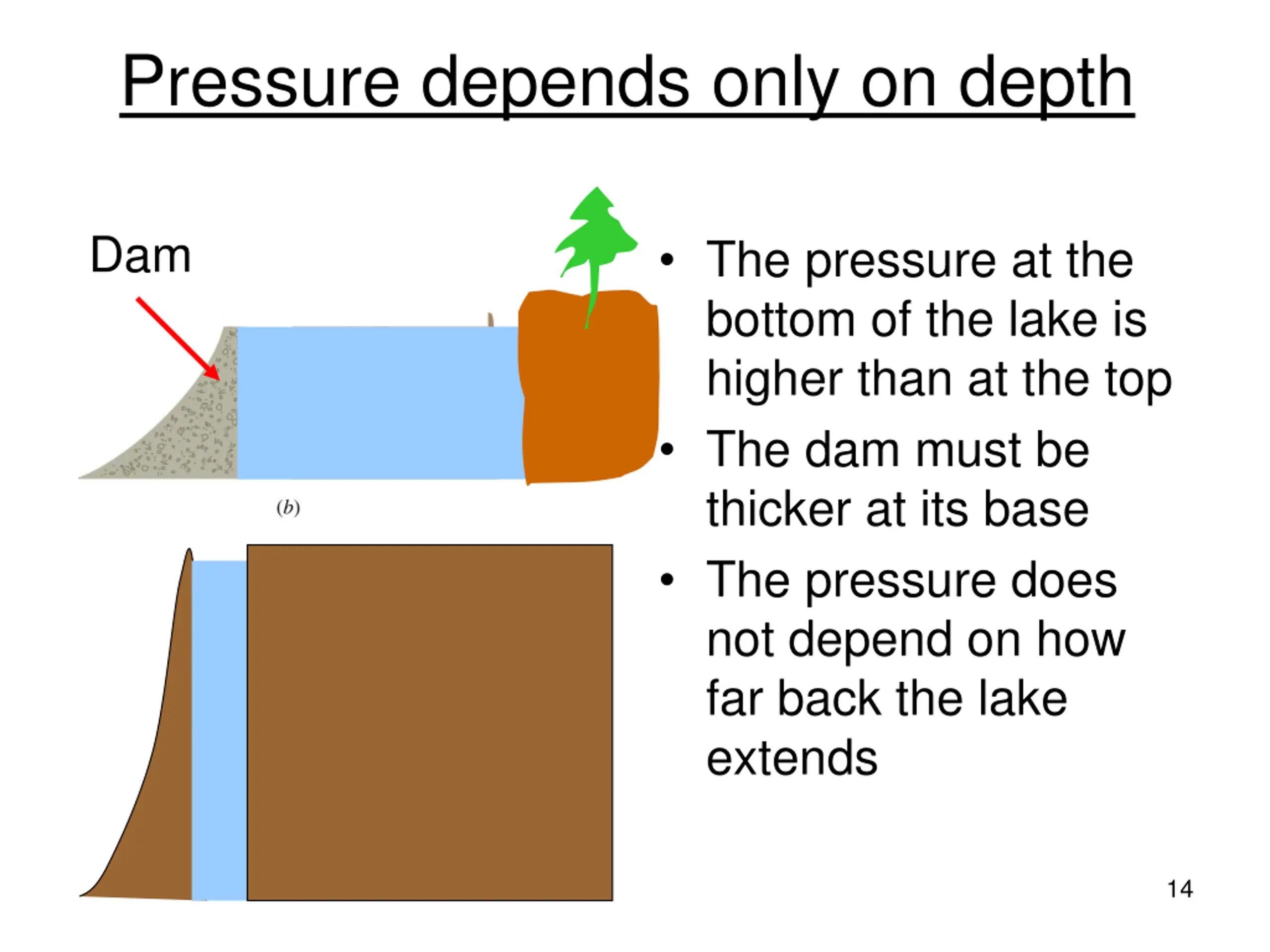 Pressure depends only on depth

Dam

(b)

• The pressure at the bottom of the lake is higher than at the top
• The dam must be thicker at its base
• The pressure does not depend on how far back the lake extends

14